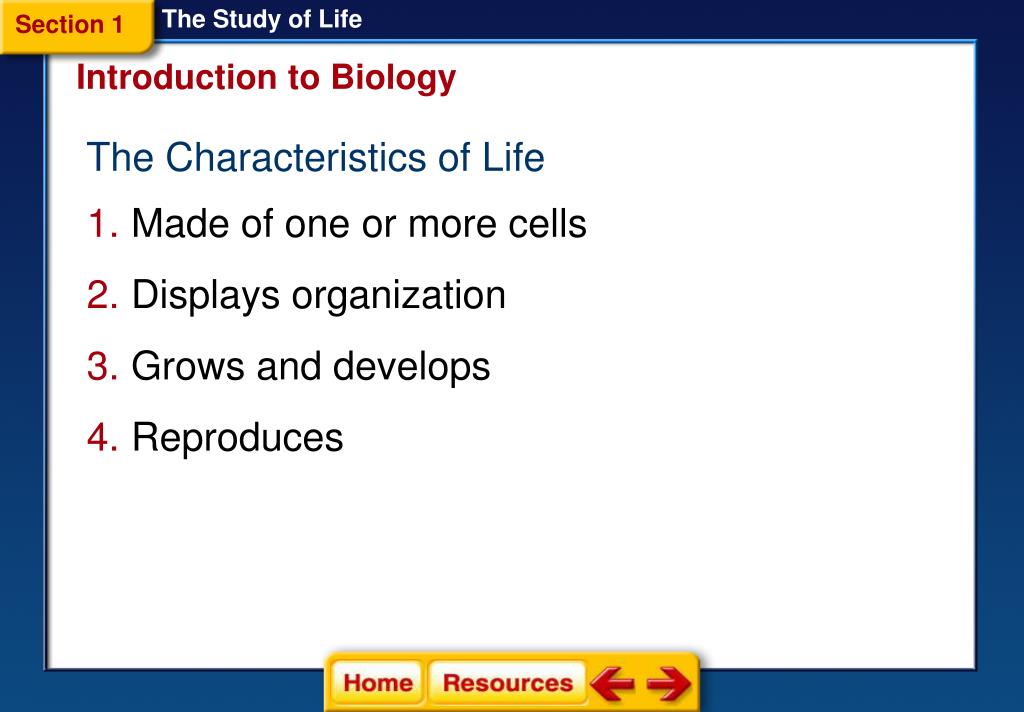 Section 1

The Study of Life

Introduction to Biology

The Characteristics of Life

1. Made of one or more cells

2. Displays organization

3. Grows and develops

4. Reproduces

Home Resources